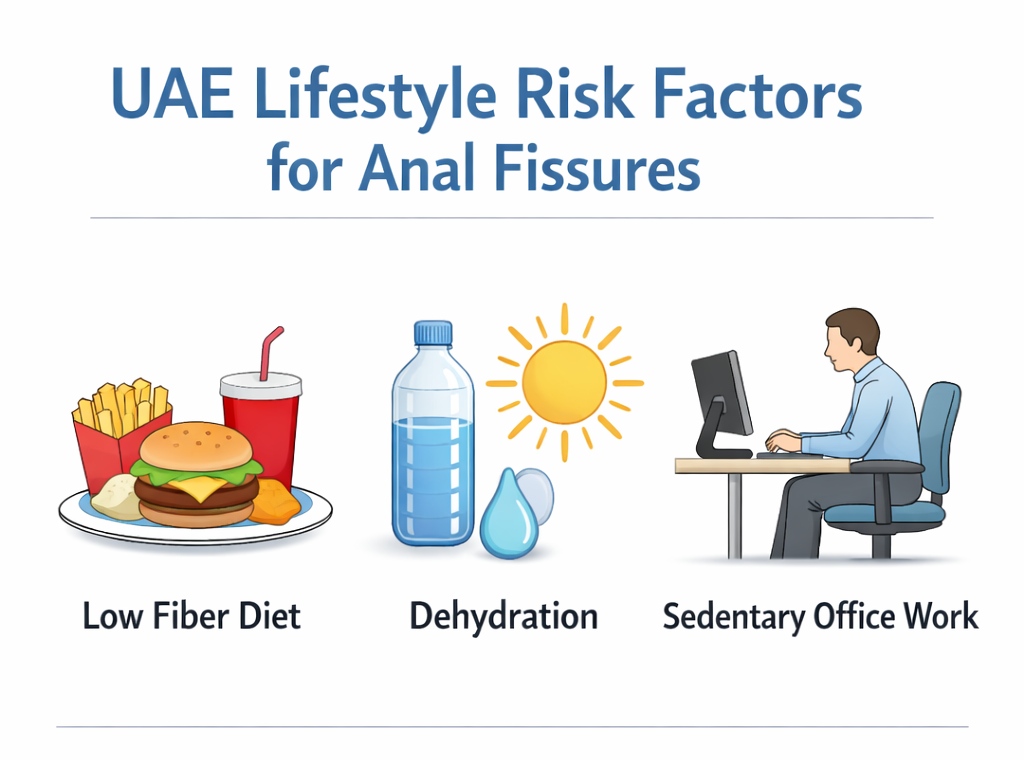 UAE Lifestyle Risk Factors for Anal Fissures

Low Fiber Diet

Dehydration

Sedentary Office Work